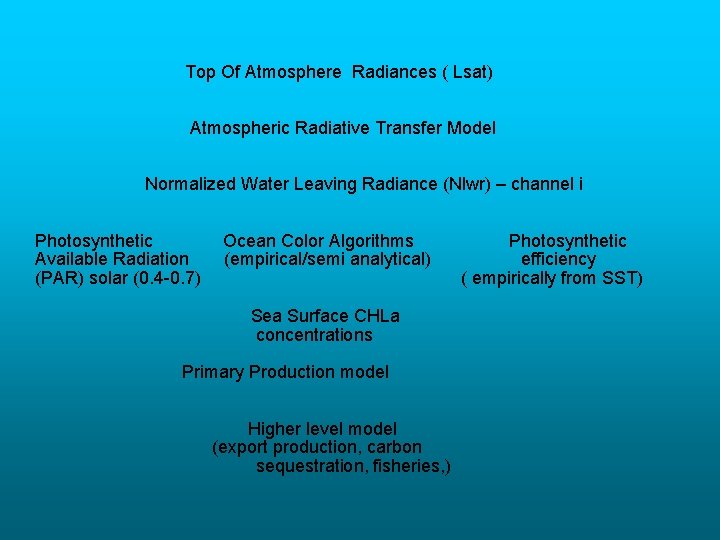 Top Of Atmosphere Radiances ( Lsat)

Atmospheric Radiative Transfer Model

Normalized Water Leaving Radiance (Nlwr) – channel i

Photosynthetic Available Radiation (PAR) solar (0.4-0.7)

Ocean Color Algorithms (empirical/semi analytical)

Photosynthetic efficiency ( empirically from SST)

Sea Surface CHLa concentrations

Primary Production model

Higher level model (export production, carbon sequestration, fisheries,)